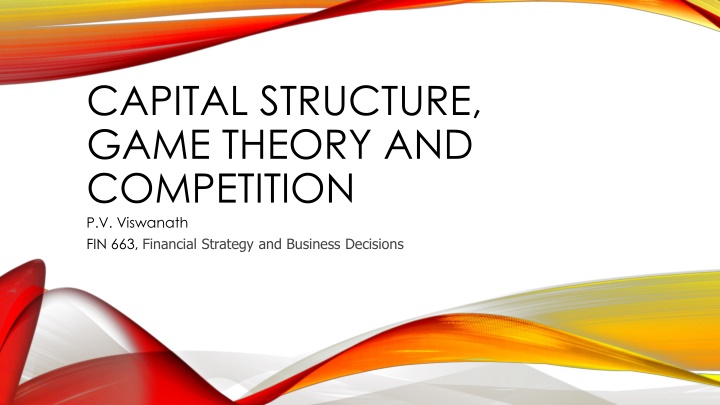 CAPITAL STRUCTURE, GAME THEORY AND COMPETITION

P.V. Viswanath

FIN 663, Financial Strategy and Business Decisions